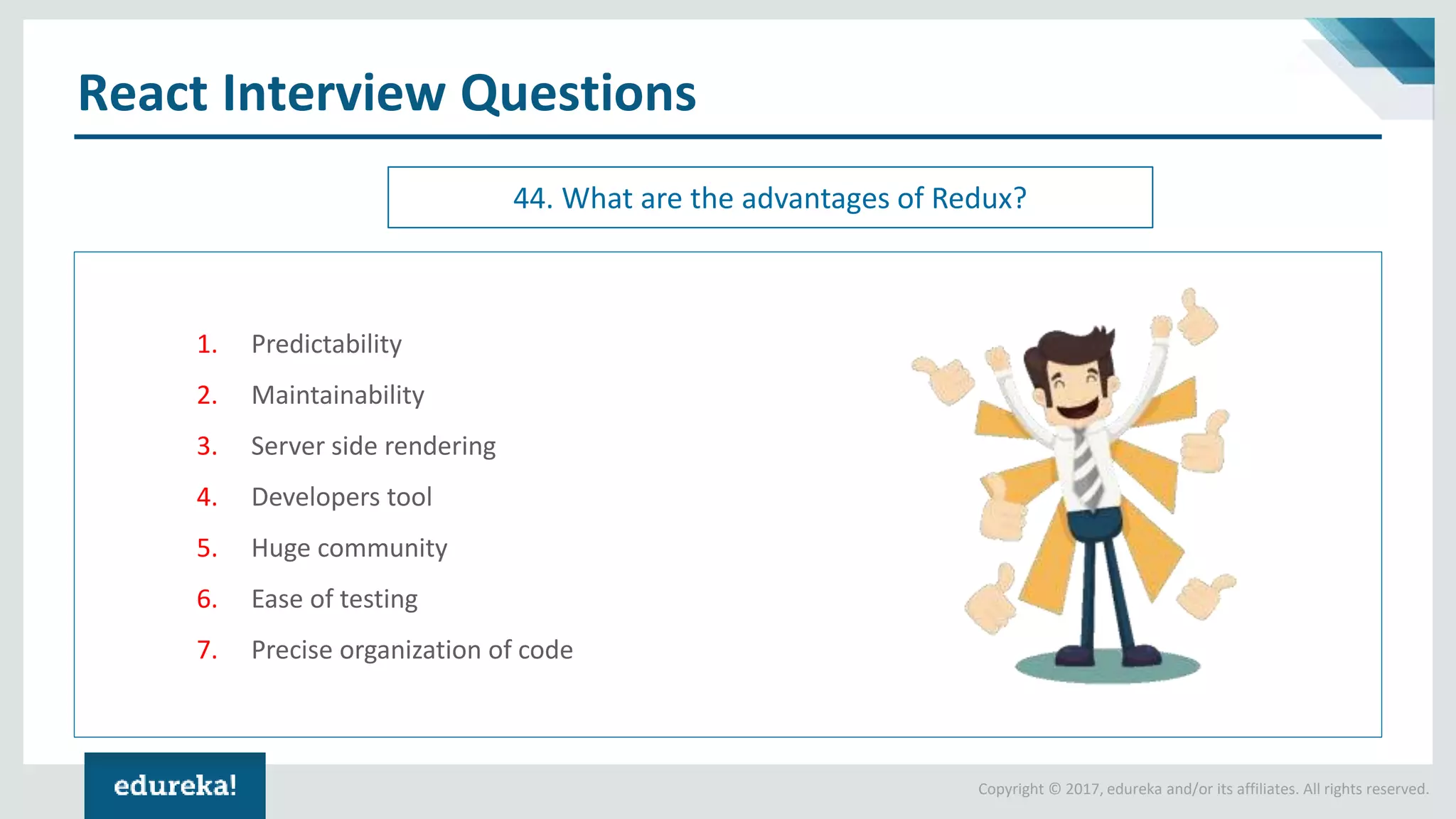 React Interview Questions

44. What are the advantages of Redux?

1. Predictability
2. Maintainability
3. Server side rendering
4. Developers tool
5. Huge community
6. Ease of testing
7. Precise organization of code

edureka!

Copyright © 2017, edureka and/or its affiliates. All rights reserved.